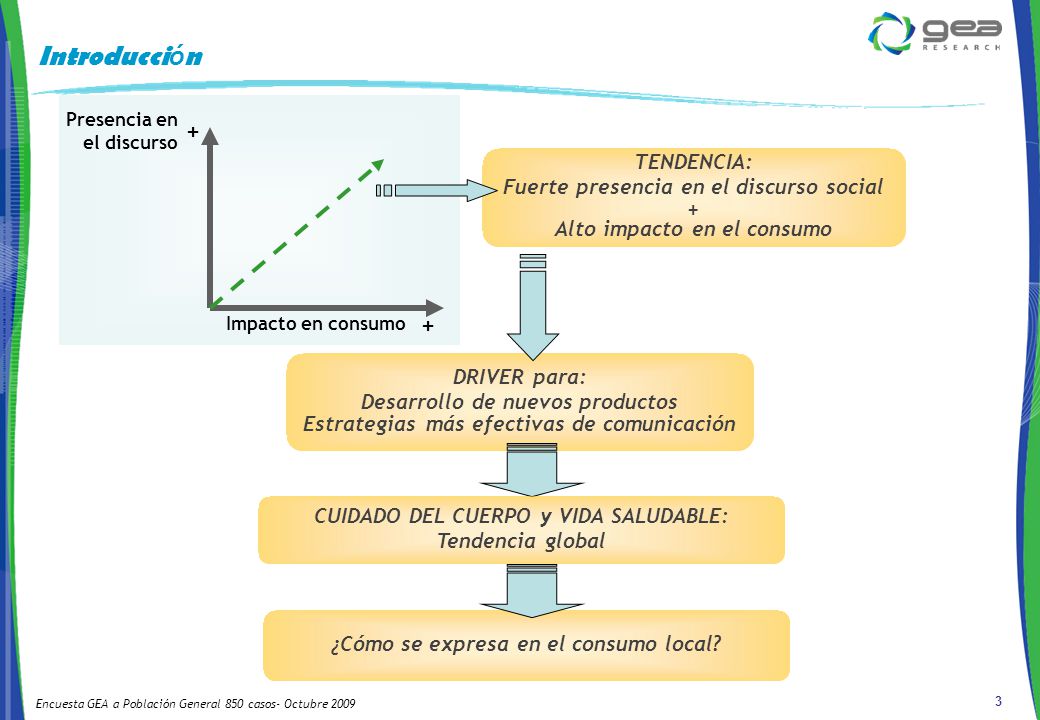 Introducción

gea
RESEARCH

Presencia en el discurso +

Impacto en consumo +

TENDENCIA:
Fuerte presencia en el discurso social
+
Alto impacto en el consumo

DRIVER para:
Desarrollo de nuevos productos
Estrategias más efectivas de comunicación

CUIDADO DEL CUERPO y VIDA SALUDABLE:
Tendencia global

¿Cómo se expresa en el consumo local?

Encuesta GEA a Población General 850 casos- Octubre 2009

3